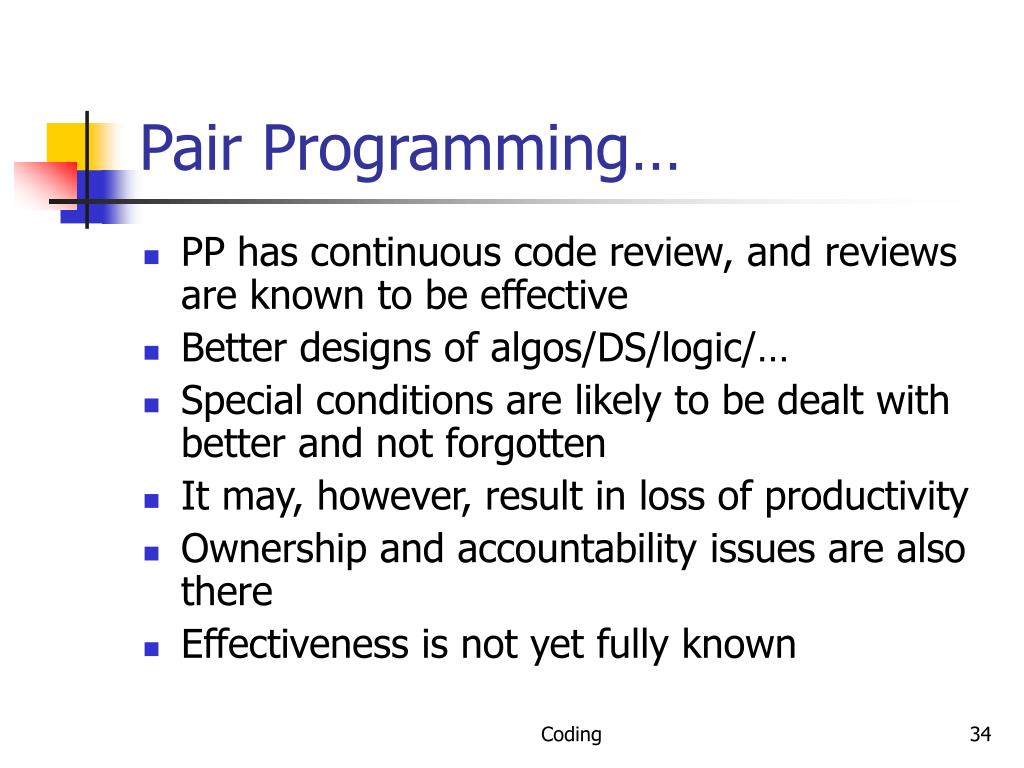 Pair Programming…

- PP has continuous code review, and reviews are known to be effective
- Better designs of algos/DS/logic/…
- Special conditions are likely to be dealt with better and not forgotten
- It may, however, result in loss of productivity
- Ownership and accountability issues are also there
- Effectiveness is not yet fully known

Coding

34